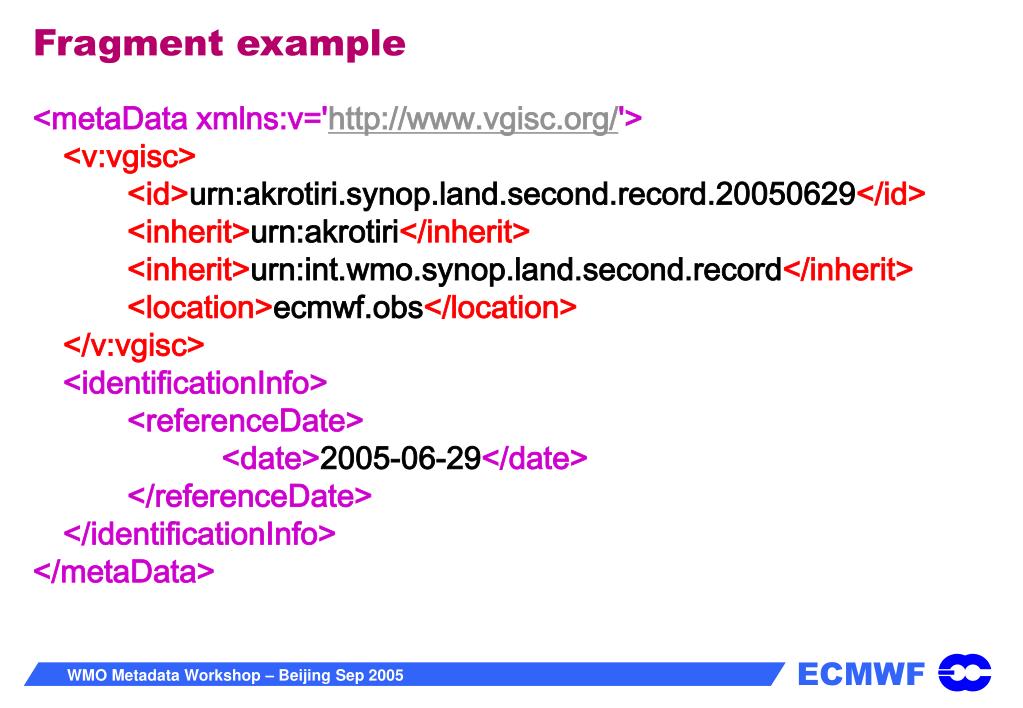 Fragment example

<metaData xmlns:v='http://www.vgisc.org/'>
<v:vgisc>
<id>urn:akrotiri.synop.land.second.record.20050629</id>
<inherit>urn:akrotiri</inherit>
<inherit>urn:int.wmo.synop.land.second.record</inherit>
<location>ecmwf.obs</location>
</v:vgisc>
<identificationInfo>
<referenceDate>
<date>2005-06-29</date>
</referenceDate>
</identificationInfo>
</metaData>

WMO Metadata Workshop – Beijing Sep 2005

ECMWF